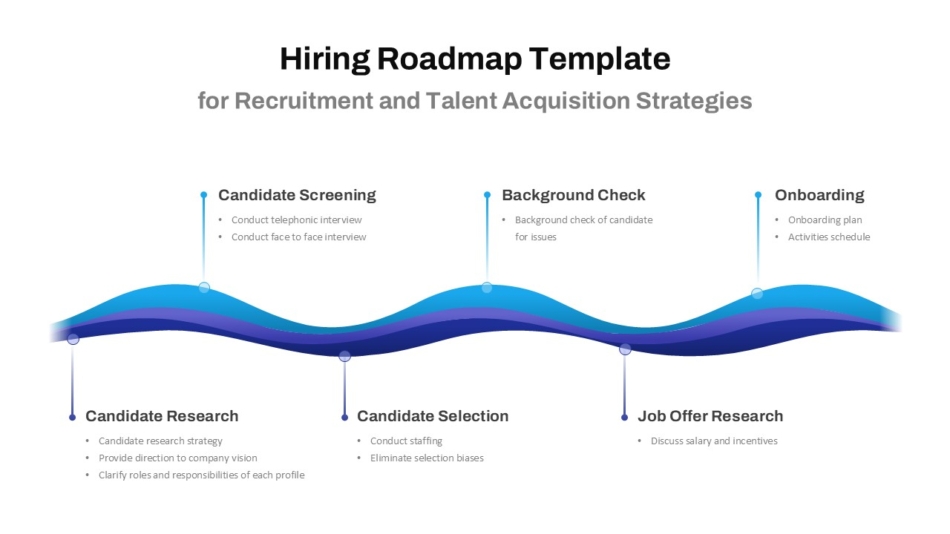 Hiring Roadmap Template

for Recruitment and Talent Acquisition Strategies

Candidate Screening
• Conduct telephonic interview
• Conduct face to face interview

Background Check
• Background check of candidate for issues

Onboarding
• Onboarding plan
• Activities schedule

Candidate Research
• Candidate research strategy
• Provide direction to company vision
• Clarify roles and responsibilities of each profile

Candidate Selection
• Conduct staffing
• Eliminate selection biases

Job Offer Research
• Discuss salary and incentives